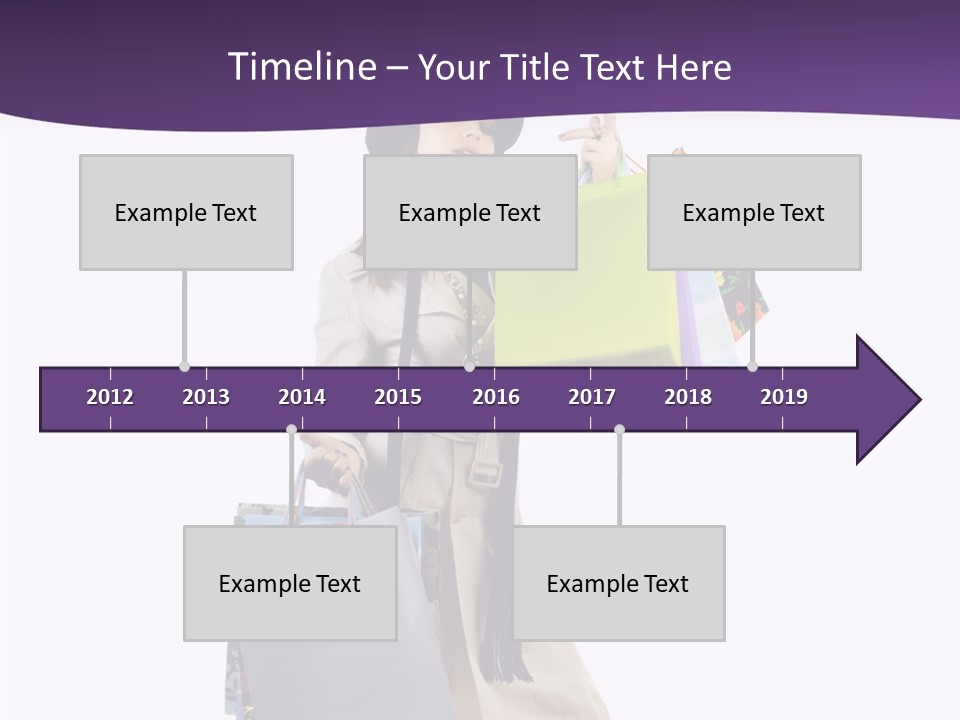 Timeline – Your Title Text Here

Example Text

Example Text

Example Text

2012 2013 2014 2015 2016 2017 2018 2019

Example Text

Example Text